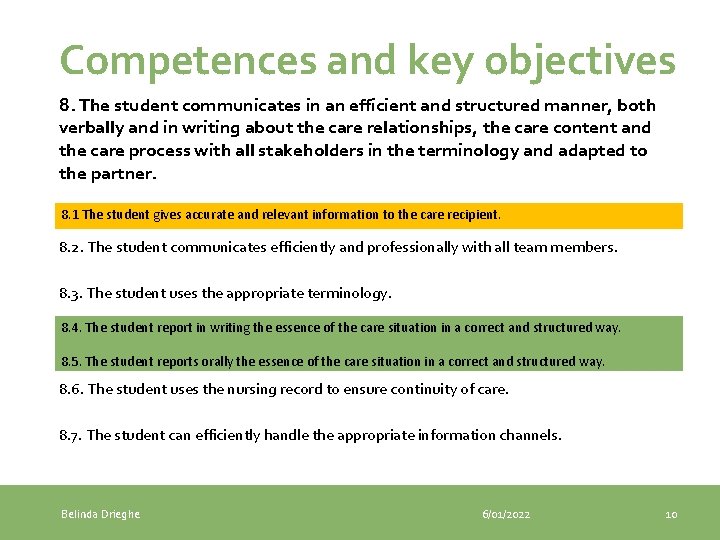 Competences and key objectives

8. The student communicates in an efficient and structured manner, both verbally and in writing about the care relationships, the care content and the care process with all stakeholders in the terminology and adapted to the partner.

8.1 The student gives accurate and relevant information to the care recipient.

8.2. The student communicates efficiently and professionally with all team members.

8.3. The student uses the appropriate terminology.

8.4. The student report in writing the essence of the care situation in a correct and structured way.

8.5. The student reports orally the essence of the care situation in a correct and structured way.

8.6. The student uses the nursing record to ensure continuity of care.

8.7. The student can efficiently handle the appropriate information channels.

Belinda Drieghe

6/01/2022

10